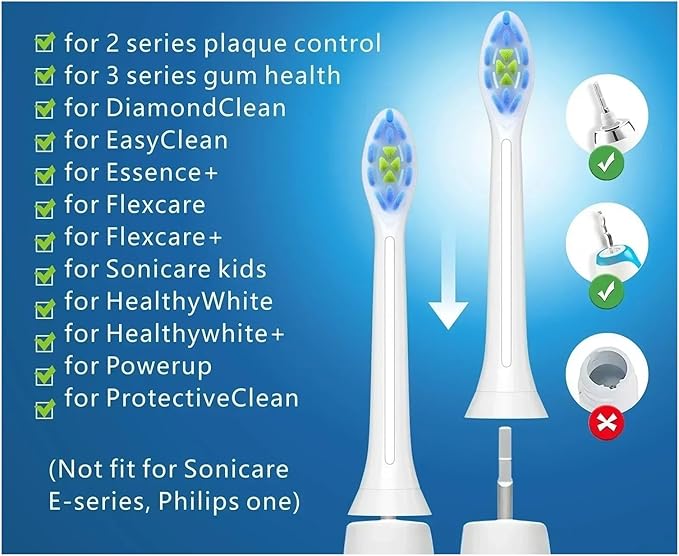 for 2 series plaque control
for 3 series gum health
for DiamondClean
for EasyClean
for Essence+
for Flexcare
for Flexcare+
for Sonicare kids
for HealthyWhite
for Healthywhite+
for Powerup
for ProtectiveClean

(Not fit for Sonicare E-series, Philips one)